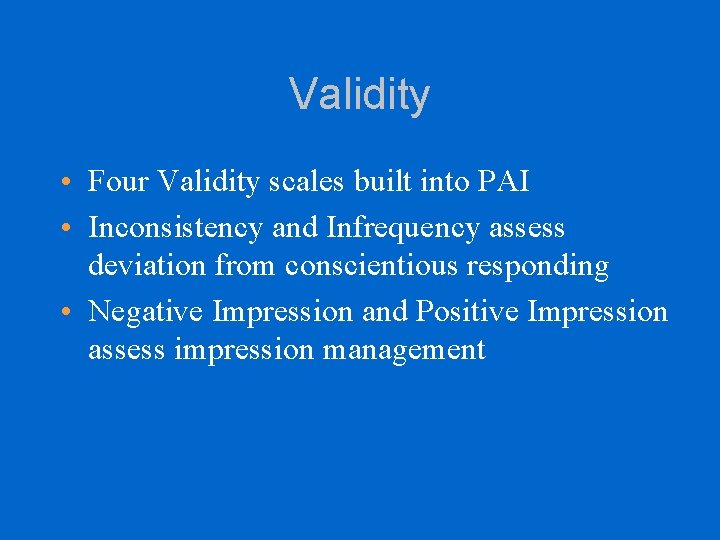 Validity

• Four Validity scales built into PAI
• Inconsistency and Infrequency assess deviation from conscientious responding
• Negative Impression and Positive Impression assess impression management